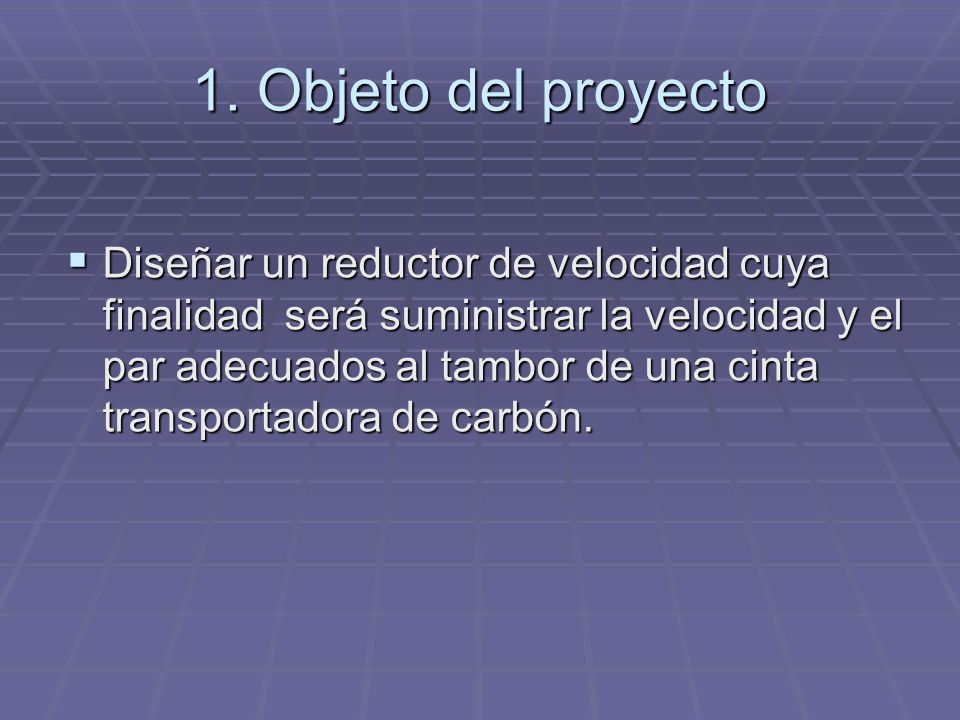 1. Objeto del proyecto

▪ Diseñar un reductor de velocidad cuya finalidad  será suministrar la velocidad y el par adecuados al tambor de una cinta transportadora de carbón.